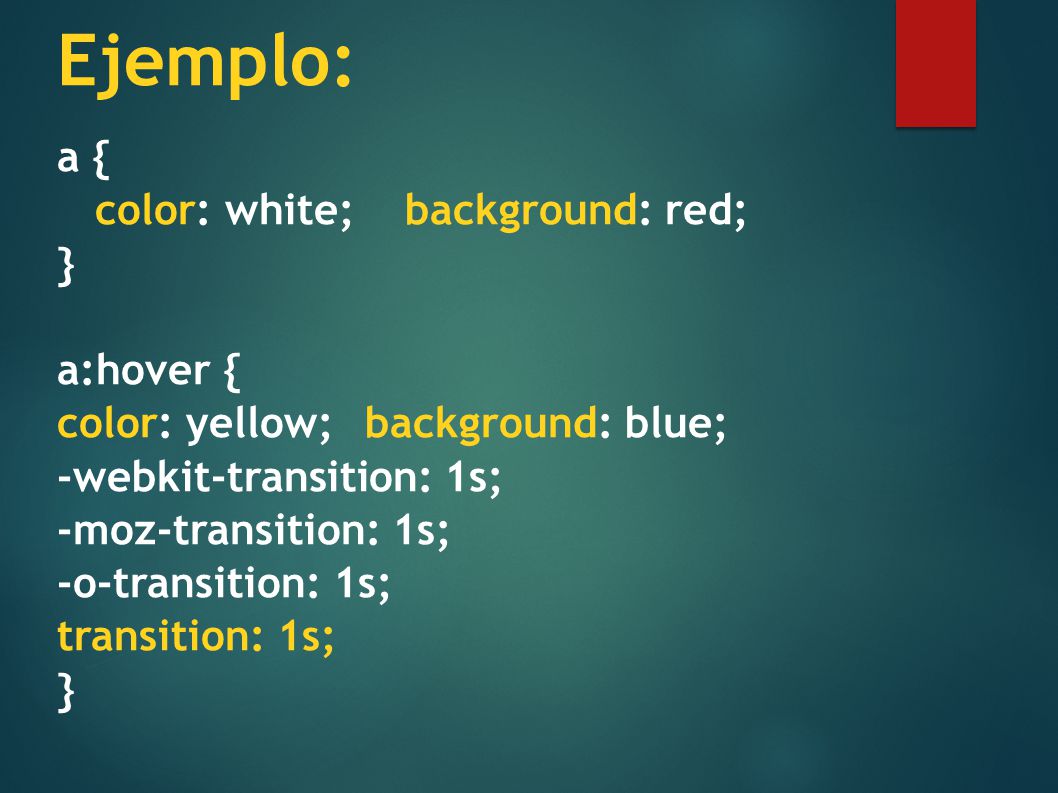 Ejemplo:

a {
color: white; background: red;
}

a:hover {
color: yellow; background: blue;
-webkit-transition: 1s;
-moz-transition: 1s;
-o-transition: 1s;
transition: 1s;
}